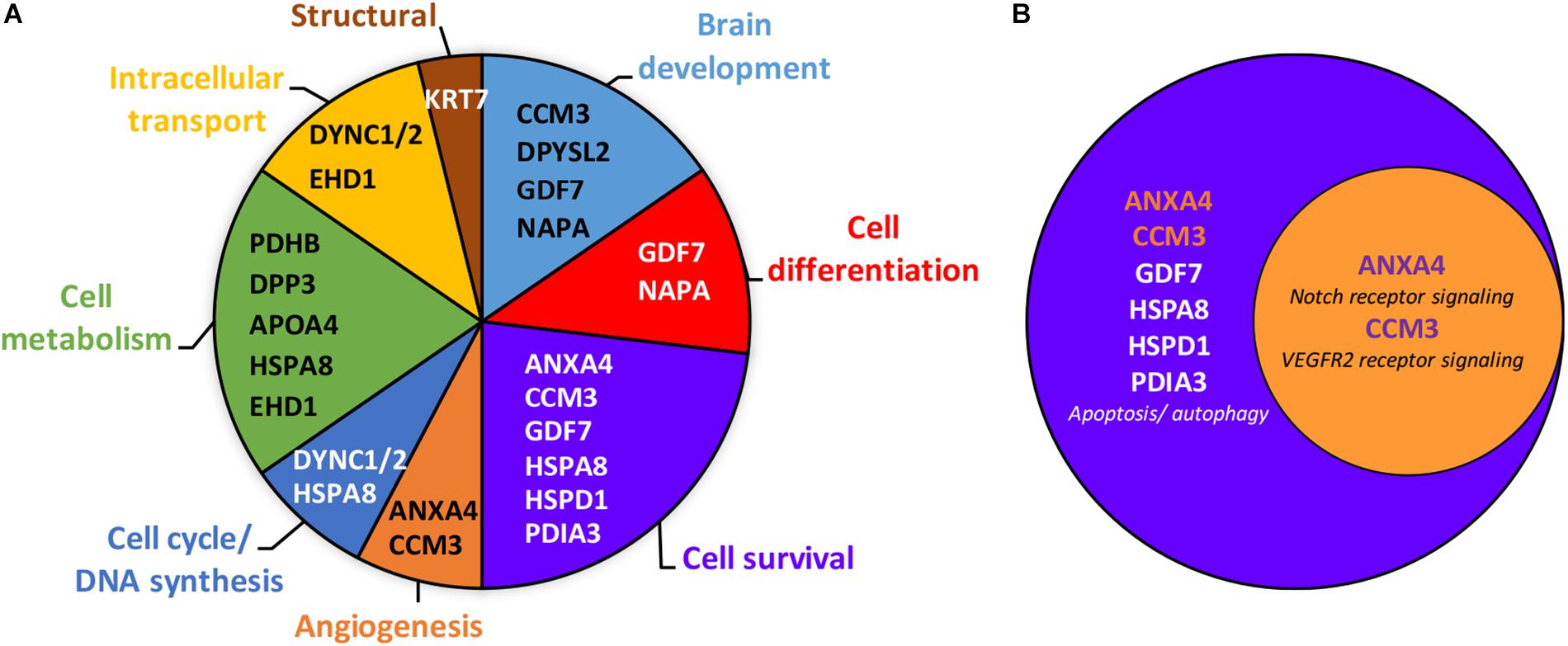 A

Structural

KRT7

Brain development

CCM3
DPYSL2
GDF7
NAPA

Cell differentiation

GDF7
NAPA

Cell survival

ANXA4
CCM3
GDF7
HSPA8
HSPD1
PDIA3

Angiogenesis

ANXA4
CCM3

Cell cycle/ DNA synthesis

DYNC1/2
HSPA8

Cell metabolism

PDHB
DPP3
APOA4
HSPA8
EHD1

Intracellular transport

DYNC1/2
EHD1

B

ANXA4
CCM3
GDF7
HSPA8
HSPD1
PDIA3
Apoptosis/ autophagy

ANXA4
Notch receptor signaling
CCM3
VEGFR2 receptor signaling